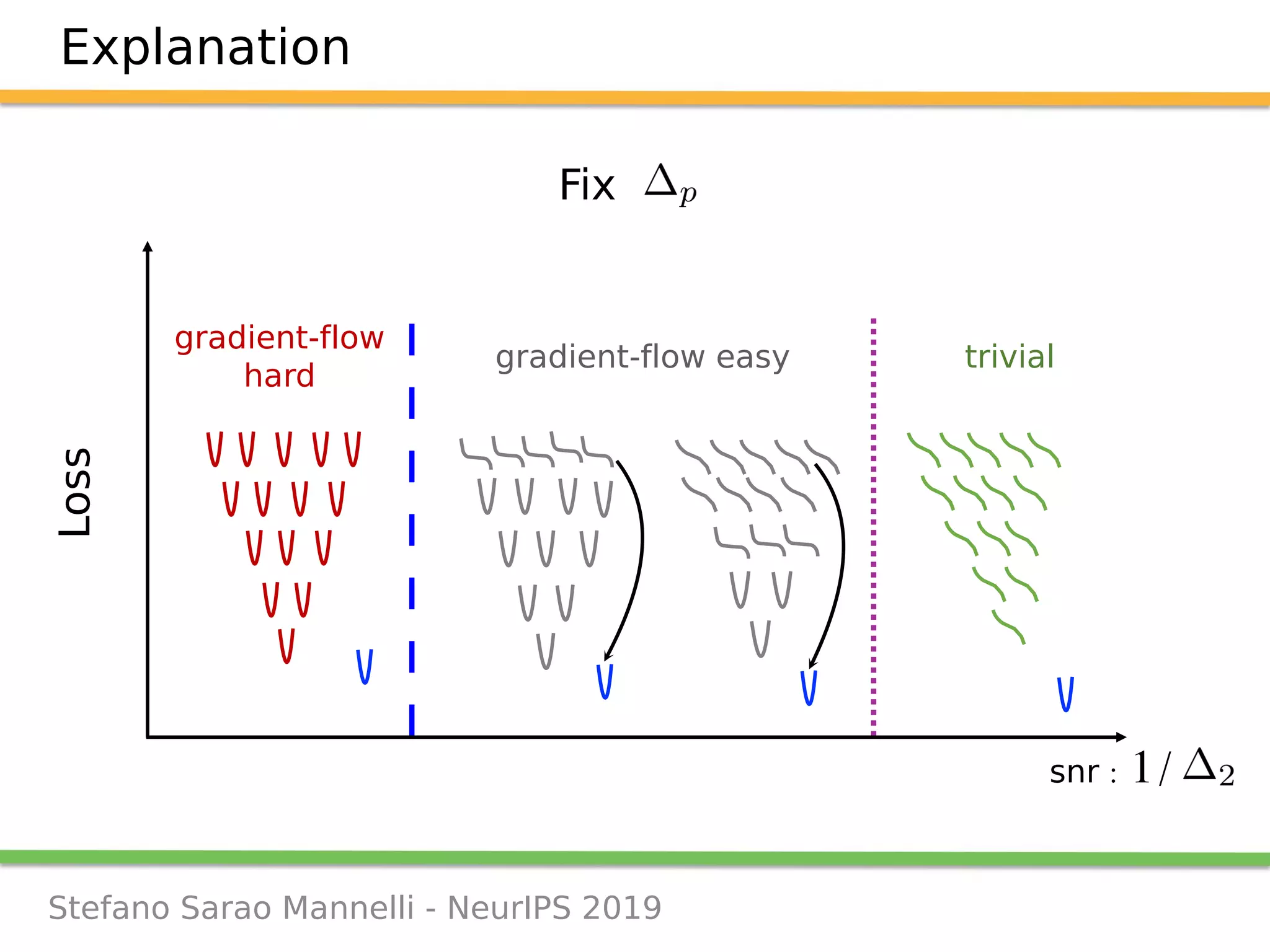 Explanation

Fix $\Delta_p$

Loss

gradient-flow hard

gradient-flow easy

trivial

snr : $1/\Delta_2$

Stefano Sarao Mannelli - NeurIPS 2019